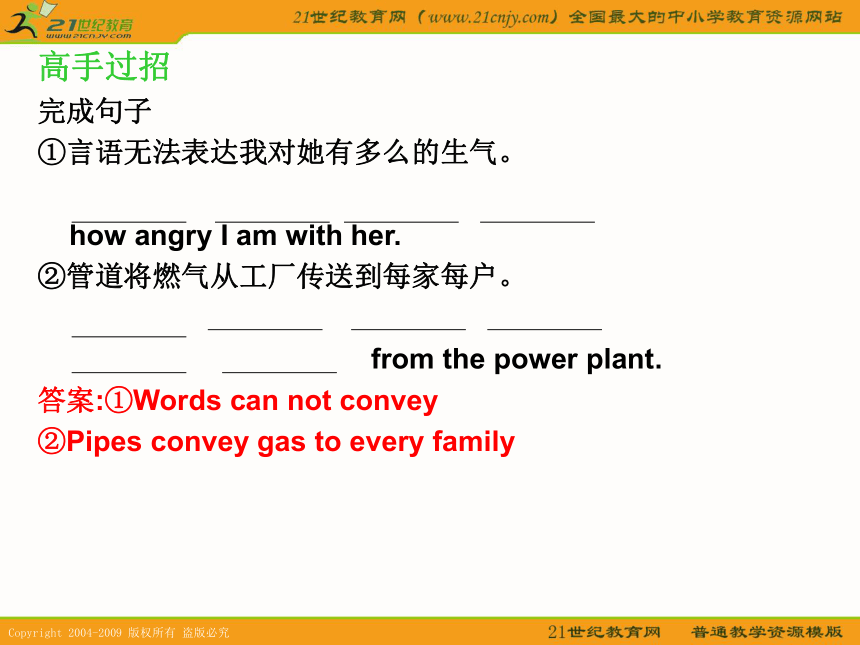 21世纪教育
www.21cnjy.com

21世纪教育网（www.21cnjy.com）全国最大的中小学教育资源网站

高手过招

完成句子

①言语无法表达我对她有多么的生气。

________ ________ ________ ________ how angry I am with her.

②管道将燃气从工厂传送到每家每户。

________ ________ ________ ________ ________ ________ from the power plant.

答案:①Words can not convey

②Pipes convey gas to every family

Copyright 2004-2009 版权所有 盗版必究

21世纪教育网 普通教学资源模版